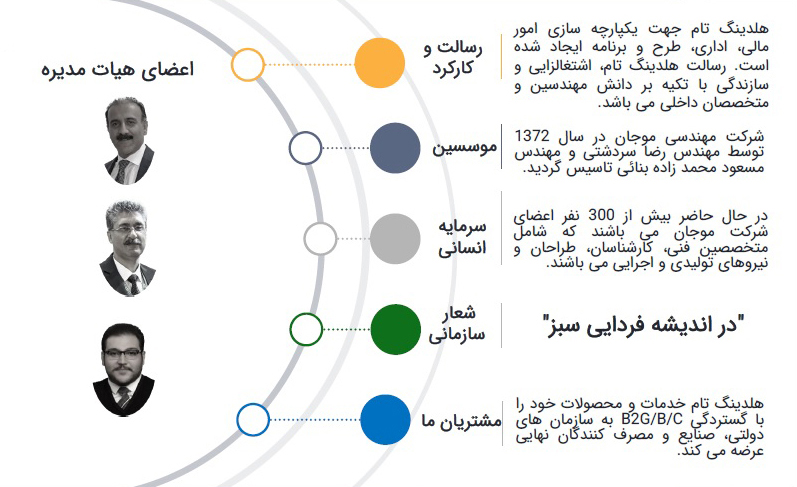 اعضای هیات مدیره

رسالت و کارکرد

هلدینگ تام جهت یکپارچه سازی امور مالی، اداری، طرح و برنامه ایجاد شده است. رسالت هلدینگ تام، اشتغالزایی و سازندگی با تکیه بر دانش مهندسین و متخصصان داخلی می باشد.

موسسین

شرکت مهندسی موجان در سال 1372 توسط مهندس رضا سردشتی و مهندس مسعود محمد زاده بنائی تاسیس گردید.

سرمایه انسانی

در حال حاضر بیش از 300 نفر اعضای شرکت موجان می باشند که شامل متخصصین فنی، کارشناسان، طراحان و نیروهای تولیدی و اجرایی می باشند.

شعار سازمانی

"در اندیشه فردایی سبز"

مشتریان ما

هلدینگ تام خدمات و محصولات خود را با گستردگی B2G/B/C به سازمان های دولتی، صنایع و مصرف کنندگان نهایی عرضه می کند.